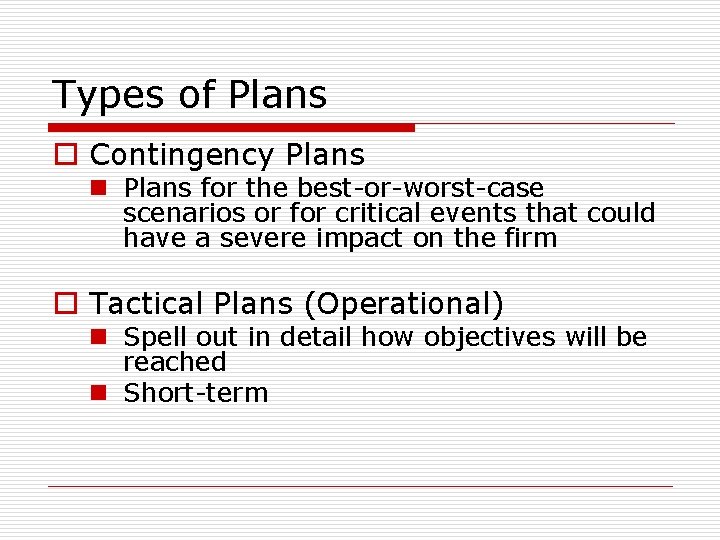 Types of Plans

Contingency Plans

Plans for the best-or-worst-case scenarios or for critical events that could have a severe impact on the firm

Tactical Plans (Operational)

Spell out in detail how objectives will be reached

Short-term